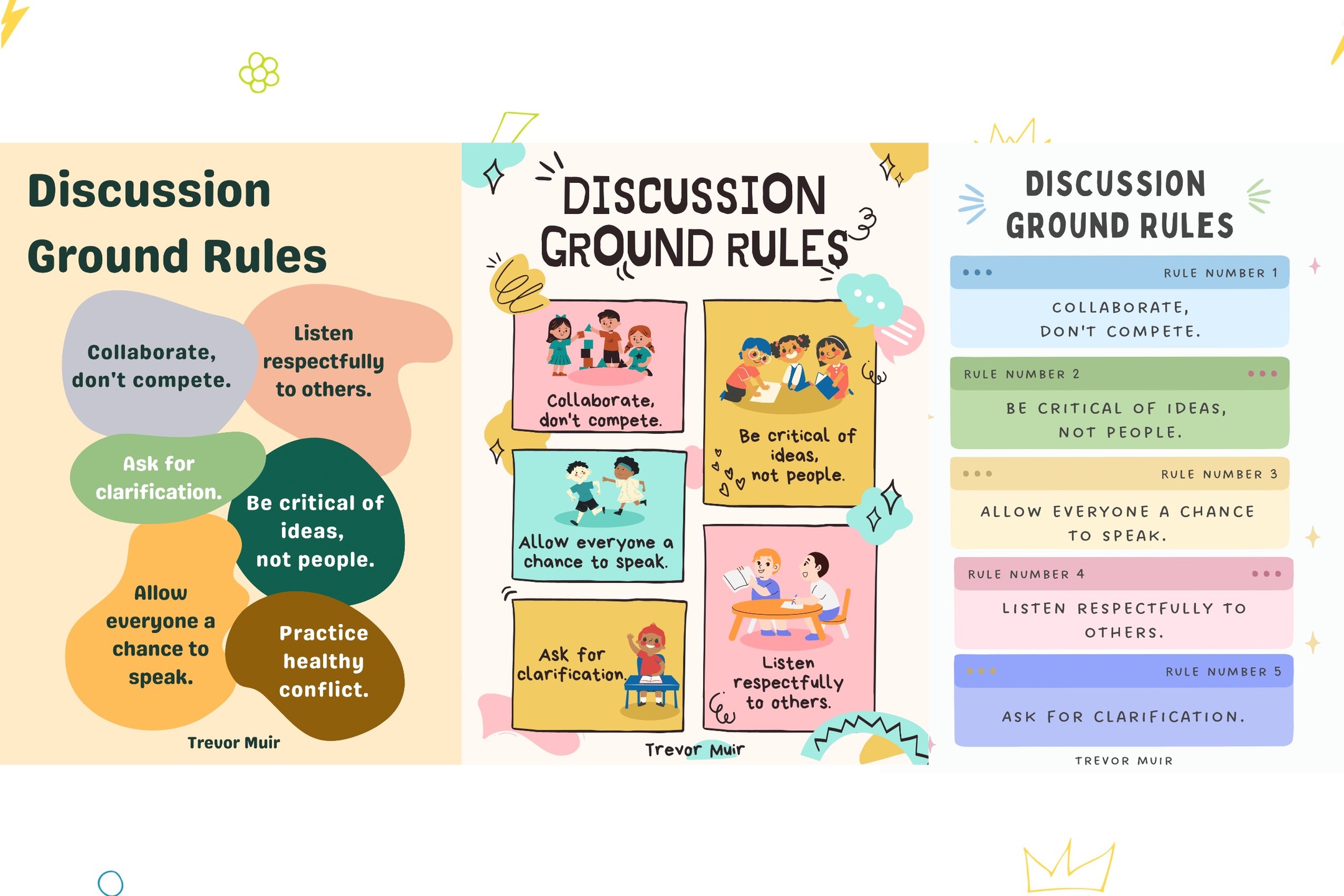 Discussion Ground Rules

Collaborate, don't compete.

Listen respectfully to others.

Ask for clarification.

Be critical of ideas, not people.

Allow everyone a chance to speak.

Practice healthy conflict.

Trevor Muir

DISCUSSION GROUND RULES

Collaborate, don't compete.

Be critical of ideas, not people.

Allow everyone a chance to speak.

Ask for clarification.

Listen respectfully to others.

Trevor Muir

DISCUSSION GROUND RULES

RULE NUMBER 1

COLLABORATE, DON'T COMPETE.

RULE NUMBER 2

BE CRITICAL OF IDEAS, NOT PEOPLE.

RULE NUMBER 3

ALLOW EVERYONE A CHANCE TO SPEAK.

RULE NUMBER 4

LISTEN RESPECTFULLY TO OTHERS.

RULE NUMBER 5

ASK FOR CLARIFICATION.

TREVOR MUIR